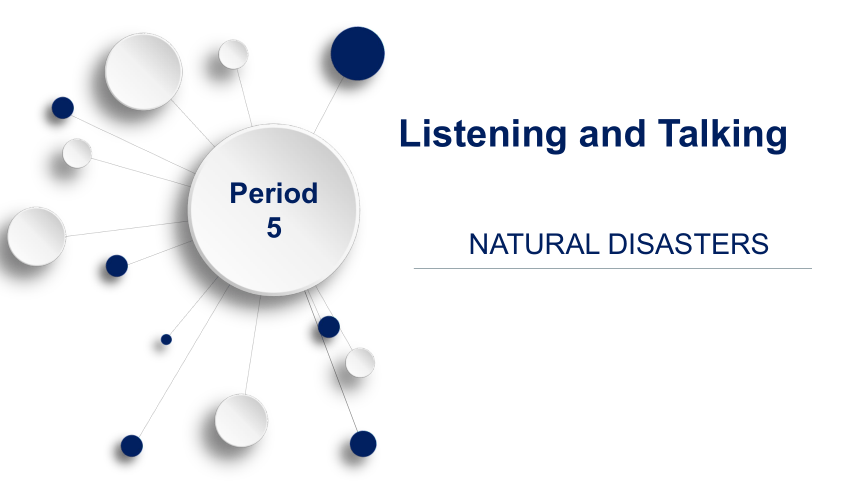 Period
5

Listening and Talking

NATURAL DISASTERS